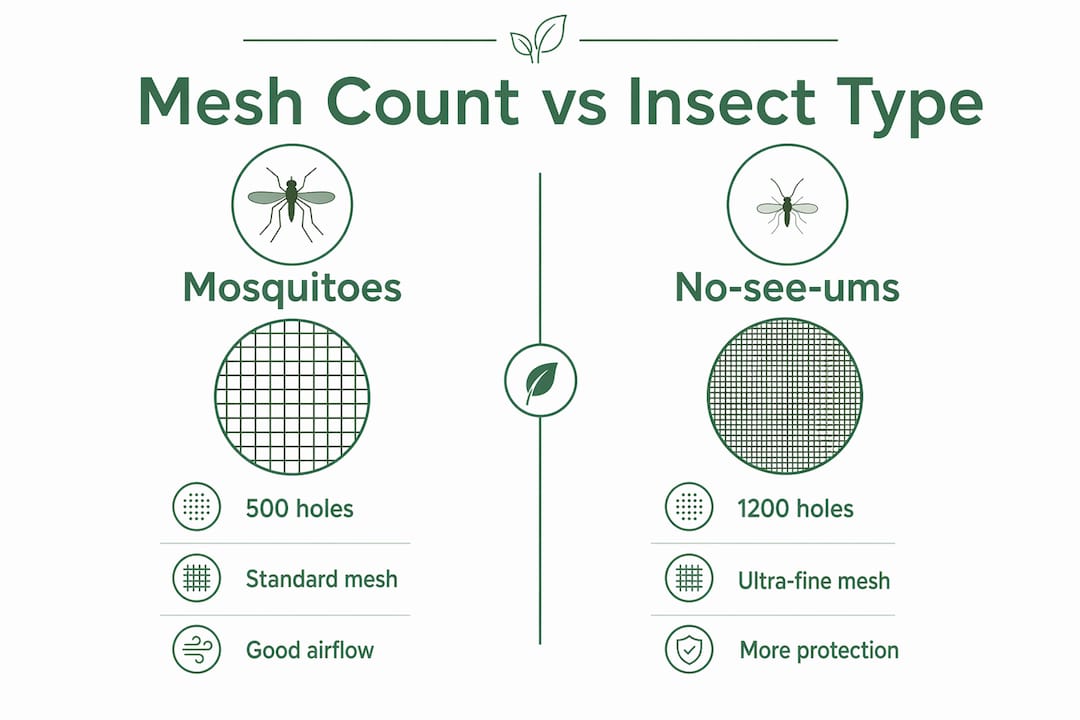 Mesh Count vs Insect Type

Mosquitoes

500 holes

Standard mesh

Good airflow

No-see-ums

1200 holes

Ultra-fine mesh

More protection